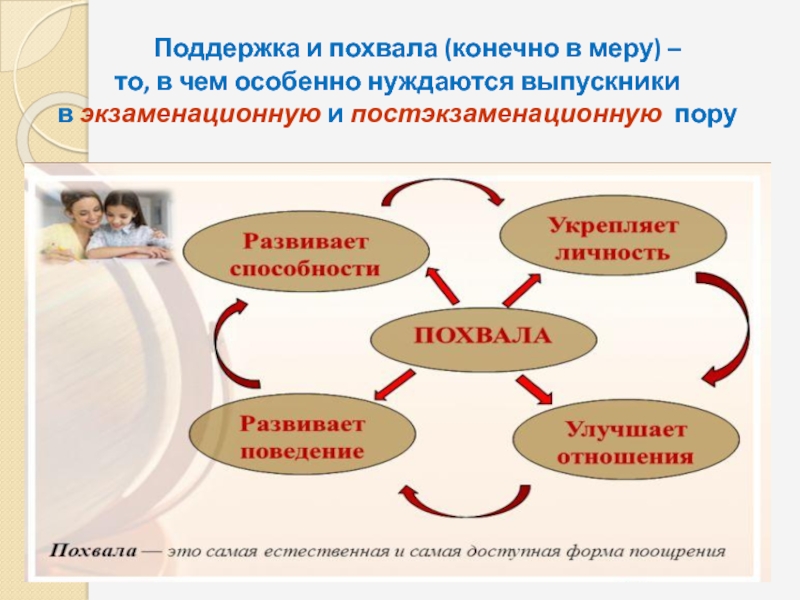 Поддержка и похвала (конечно в меру) – то, в чем особенно нуждаются выпускники в экзаменационную и постэкзаменационную пору

Развивает способности

Укрепляет личность

ПОХВАЛА

Развивает поведение

Улучшает отношения

Похвала — это самая естественная и самая доступная форма поощрения